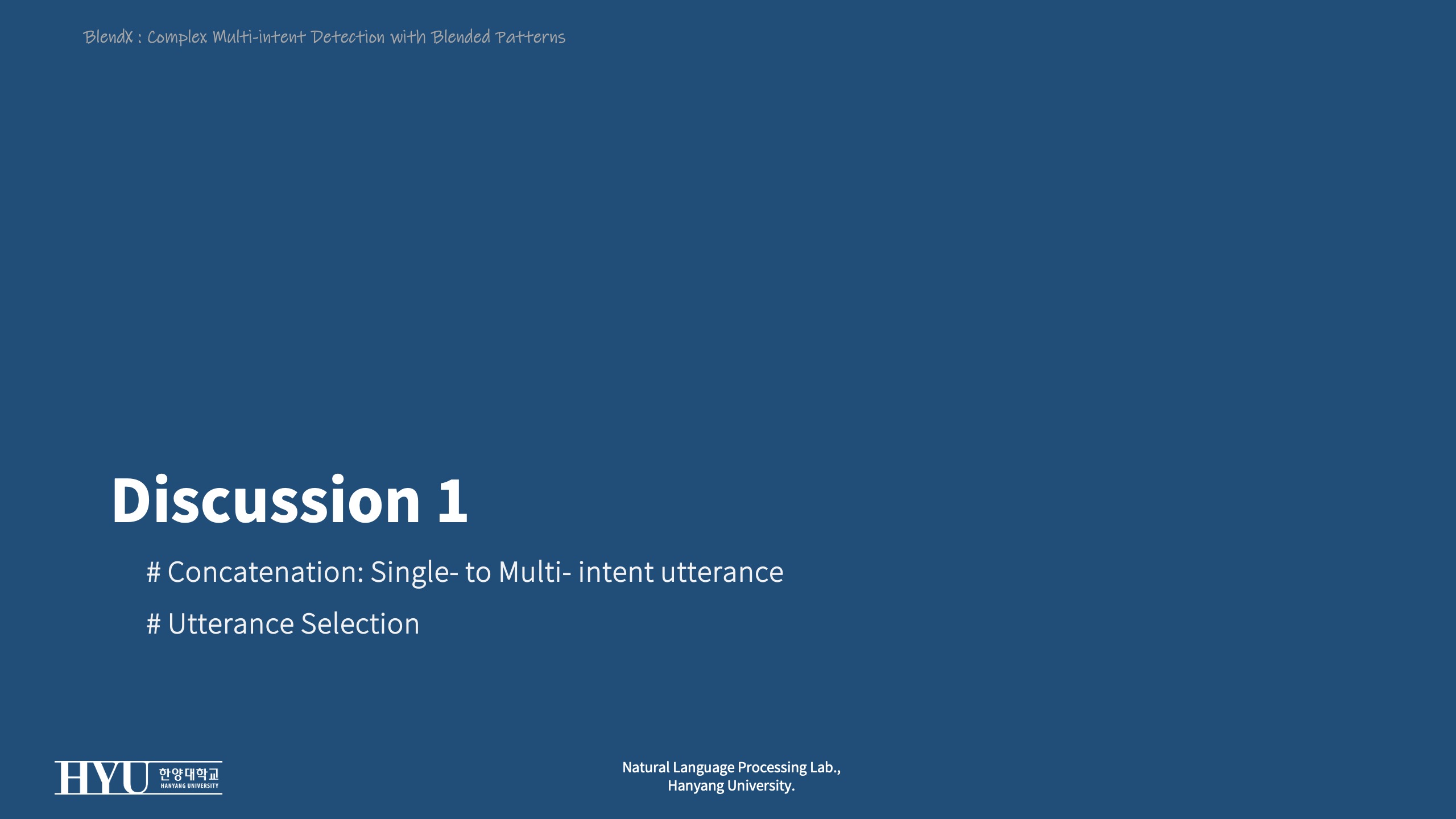 BlendX : Complex Multi-intent Detection with Blended Patterns

Discussion 1

# Concatenation: Single- to Multi- intent utterance

# Utterance Selection

HYU 한양대학교 HANYANG UNIVERSITY

Natural Language Processing Lab., Hanyang University.